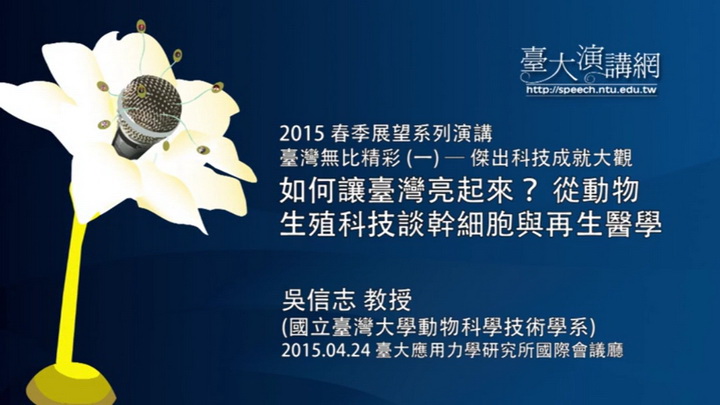 臺大演講網
http://speech.ntu.edu.tw

2015 春季展望系列演講
臺灣無比精彩 (一) — 傑出科技成就大觀
如何讓臺灣亮起來？ 從動物生殖科技談幹細胞與再生醫學

吳信志 教授
(國立臺灣大學動物科學技術學系)
2015.04.24 臺大應用力學研究所國際會議廳